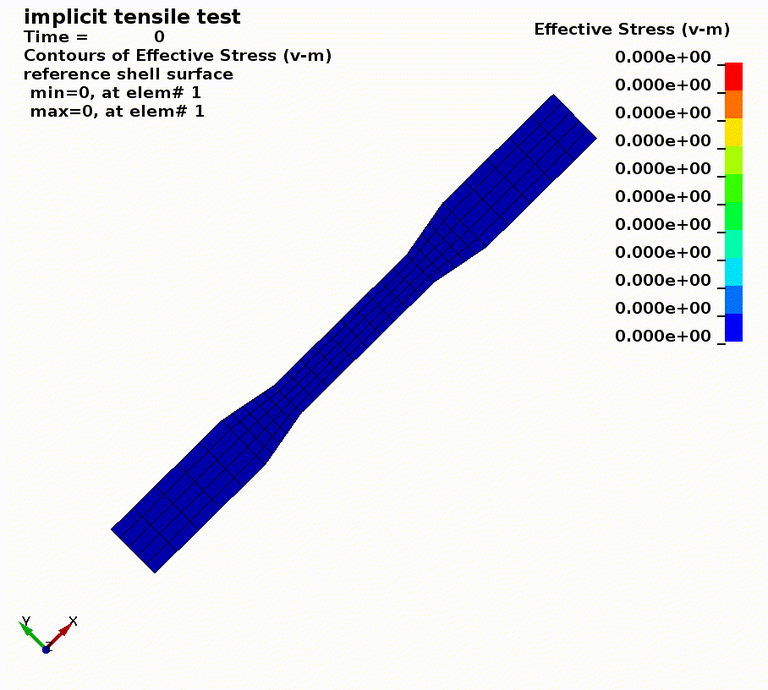 implicit tensile test
Time = 0
Contours of Effective Stress (v-m)
reference shell surface
min=0, at elem# 1
max=0, at elem# 1

Effective Stress (v-m)
0.000e+00
0.000e+00
0.000e+00
0.000e+00
0.000e+00
0.000e+00
0.000e+00
0.000e+00
0.000e+00
0.000e+00
0.000e+00

Y
X
Z